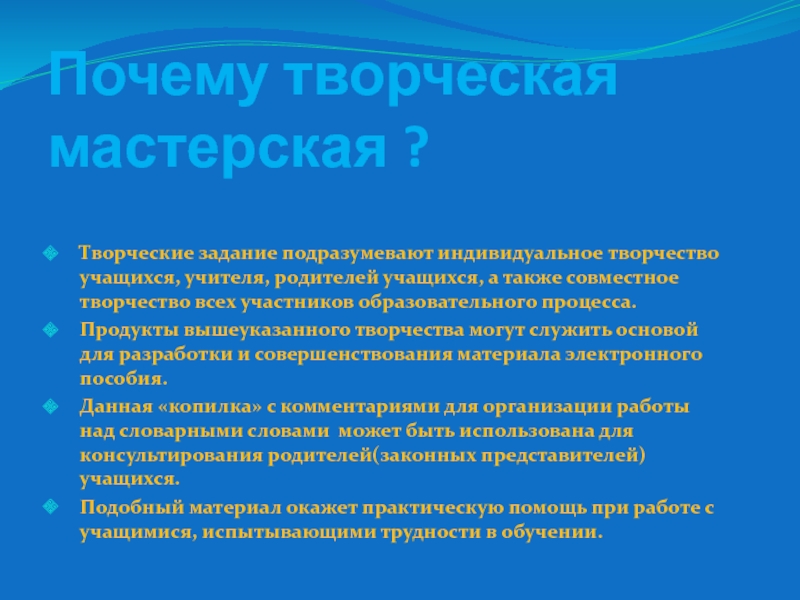 Почему творческая мастерская ?

Творческие задание подразумевают индивидуальное творчество учащихся, учителя, родителей учащихся, а также совместное творчество всех участников образовательного процесса.

Продукты вышеуказанного творчества могут служить основой для разработки и совершенствования материала электронного пособия.

Данная «копилка» с комментариями для организации работы над словарными словами может быть использована для консультирования родителей(законных представителей) учащихся.

Подобный материал окажет практическую помощь при работе с учащимися, испытывающими трудности в обучении.